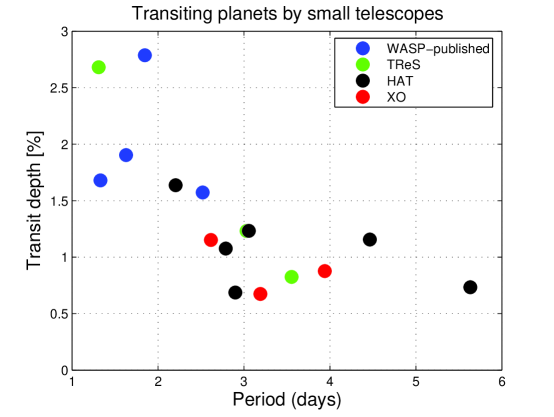 Transiting planets by small telescopes

WASP−published
TReS
HAT
XO

Transit depth [%]

3
2.5
2
1.5
1
0.5
0

1
2
3
4
5
6

Period (days)